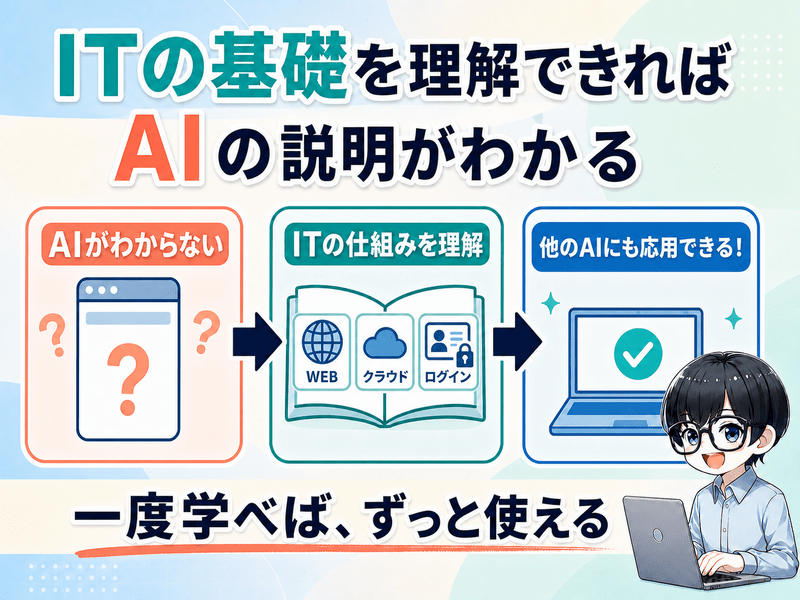 ITの基礎を理解できれば
AIの説明がわかる

AIがわからない

?

?

?

ITの仕組みを理解

WEB

クラウド

ログイン

他のAIにも応用できる!

一度学べば、ずっと使える